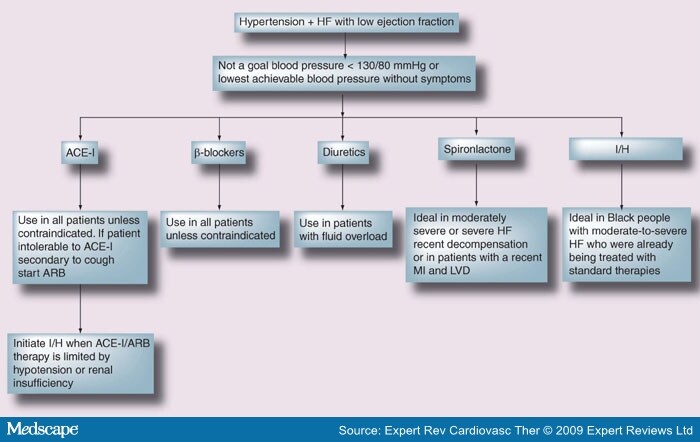 Hypertension + HF with low ejection fraction

Not a goal blood pressure < 130/80 mmHg or lowest achievable blood pressure without symptoms

ACE-I

β-blockers

Diuretics

Spironlactone

I/H

Use in all patients unless contraindicated. If patient intolerable to ACE-I secondary to cough start ARB

Use in all patients unless contraindicated

Use in patients with fluid overload

Ideal in moderately severe or severe HF recent decompensation or in patients with a recent MI and LVD

Ideal in Black people with moderate-to-severe HF who were already being treated with standard therapies

Initiate I/H when ACE-I/ARB therapy is limited by hypotension or renal insufficiency

Medscape

Source: Expert Rev Cardiovasc Ther © 2009 Expert Reviews Ltd